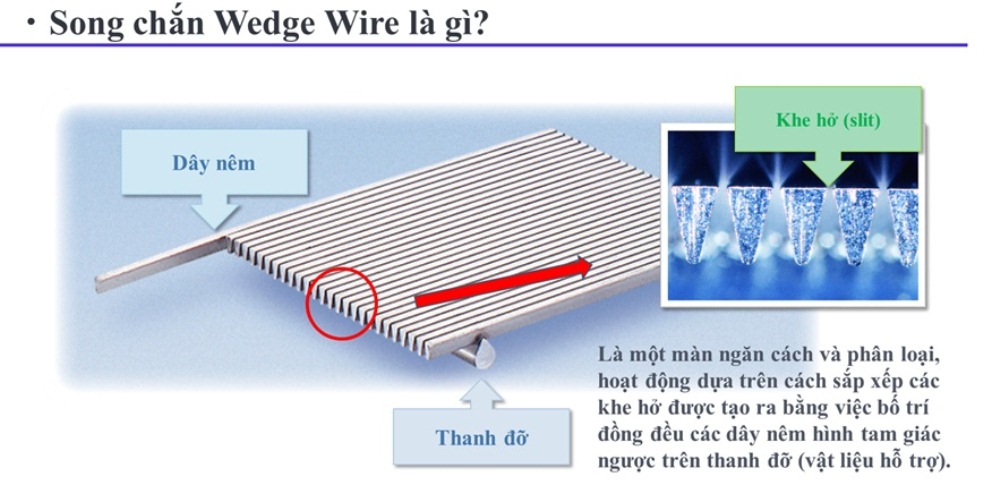 ・Song chắn Wedge Wire là gì?

Dây nêm

Khe hở (slit)

Thanh đỡ

Là một màn ngăn cách và phân loại, hoạt động dựa trên cách sắp xếp các khe hở được tạo ra bằng việc bố trí đồng đều các dây nêm hình tam giác ngược trên thanh đỡ (vật liệu hỗ trợ).